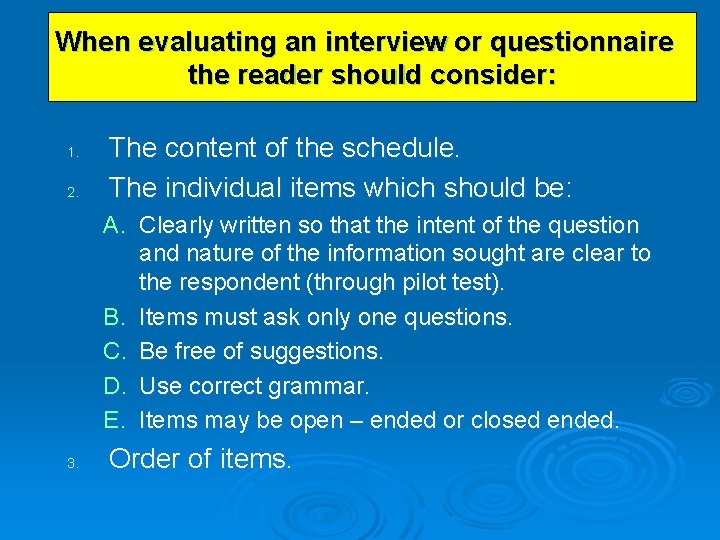 When evaluating an interview or questionnaire the reader should consider:

1. The content of the schedule.
2. The individual items which should be:
A. Clearly written so that the intent of the question and nature of the information sought are clear to the respondent (through pilot test).
B. Items must ask only one questions.
C. Be free of suggestions.
D. Use correct grammar.
E. Items may be open – ended or closed ended.
3. Order of items.